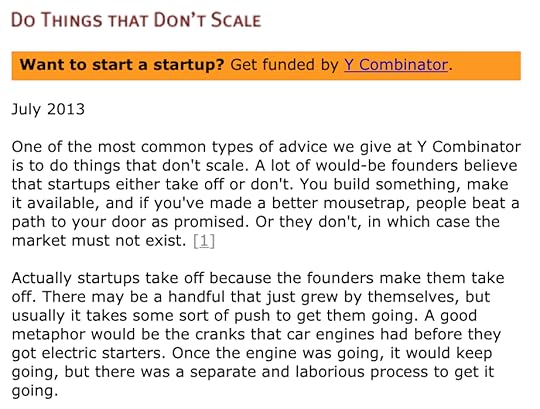 DO THINGS THAT DON'T SCALE

**Want to start a startup?** Get funded by Y Combinator.

July 2013

One of the most common types of advice we give at Y Combinator is to do things that don't scale. A lot of would-be founders believe that startups either take off or don't. You build something, make it available, and if you've made a better mousetrap, people beat a path to your door as promised. Or they don't, in which case the market must not exist. [1]

Actually startups take off because the founders make them take off. There may be a handful that just grew by themselves, but usually it takes some sort of push to get them going. A good metaphor would be the cranks that car engines had before they got electric starters. Once the engine was going, it would keep going, but there was a separate and laborious process to get it going.